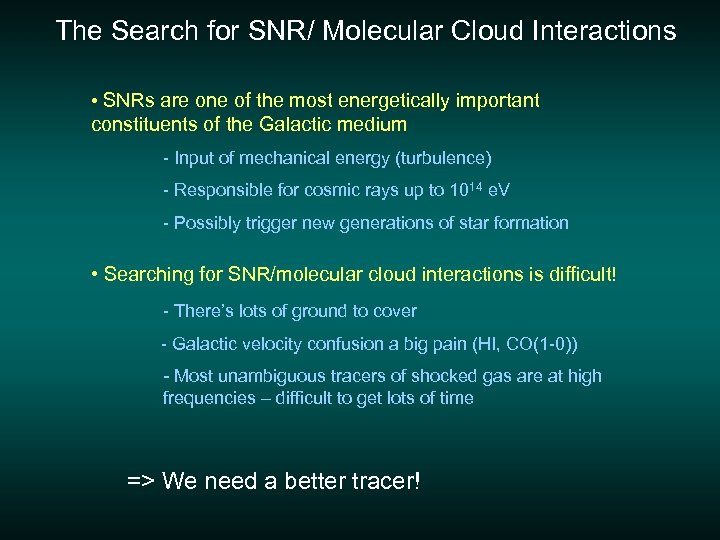 The Search for SNR/ Molecular Cloud Interactions

• SNRs are one of the most energetically important constituents of the Galactic medium

- Input of mechanical energy (turbulence)

- Responsible for cosmic rays up to $10^{14}$ eV

- Possibly trigger new generations of star formation

• Searching for SNR/molecular cloud interactions is difficult!

- There's lots of ground to cover

- Galactic velocity confusion a big pain (HI, CO(1-0))

- Most unambiguous tracers of shocked gas are at high frequencies – difficult to get lots of time

=> We need a better tracer!